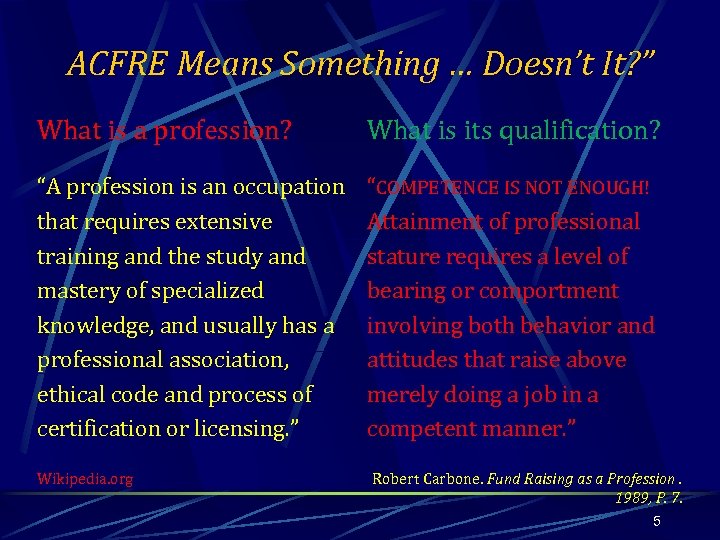 ACFRE Means Something … Doesn't It?"

What is a profession?

"A profession is an occupation that requires extensive training and the study and mastery of specialized knowledge, and usually has a professional association, ethical code and process of certification or licensing."

Wikipedia.org

What is its qualification?

"COMPETENCE IS NOT ENOUGH! Attainment of professional stature requires a level of bearing or comportment involving both behavior and attitudes that raise above merely doing a job in a competent manner."

Robert Carbone. Fund Raising as a Profession . 1989, P. 7.

5